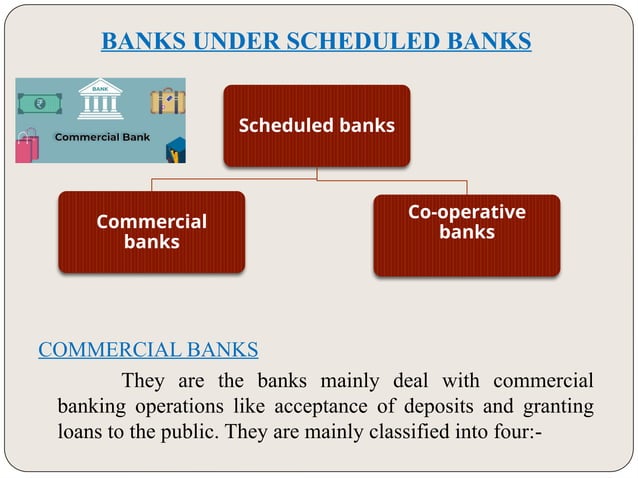 BANKS UNDER SCHEDULED BANKS

BANK

Commercial Bank

Scheduled banks

Commercial banks

Co-operative banks

COMMERCIAL BANKS

They are the banks mainly deal with commercial banking operations like acceptance of deposits and granting loans to the public. They are mainly classified into four:-